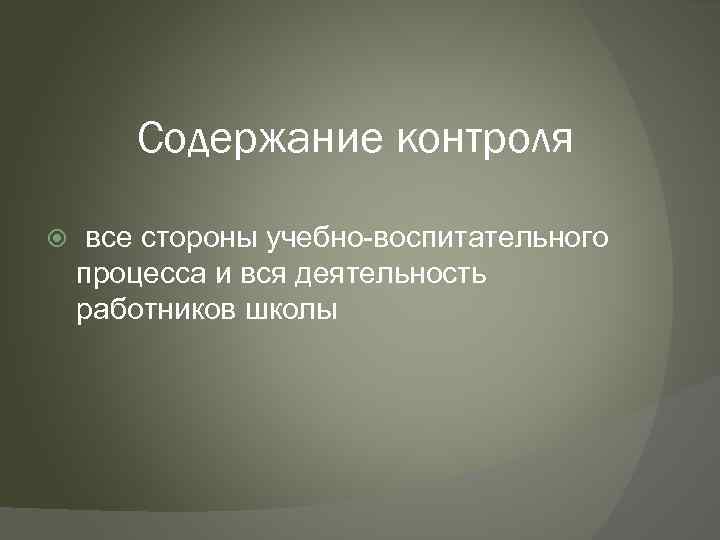 Содержание контроля

все стороны учебно-воспитательного процесса и вся деятельность работников школы